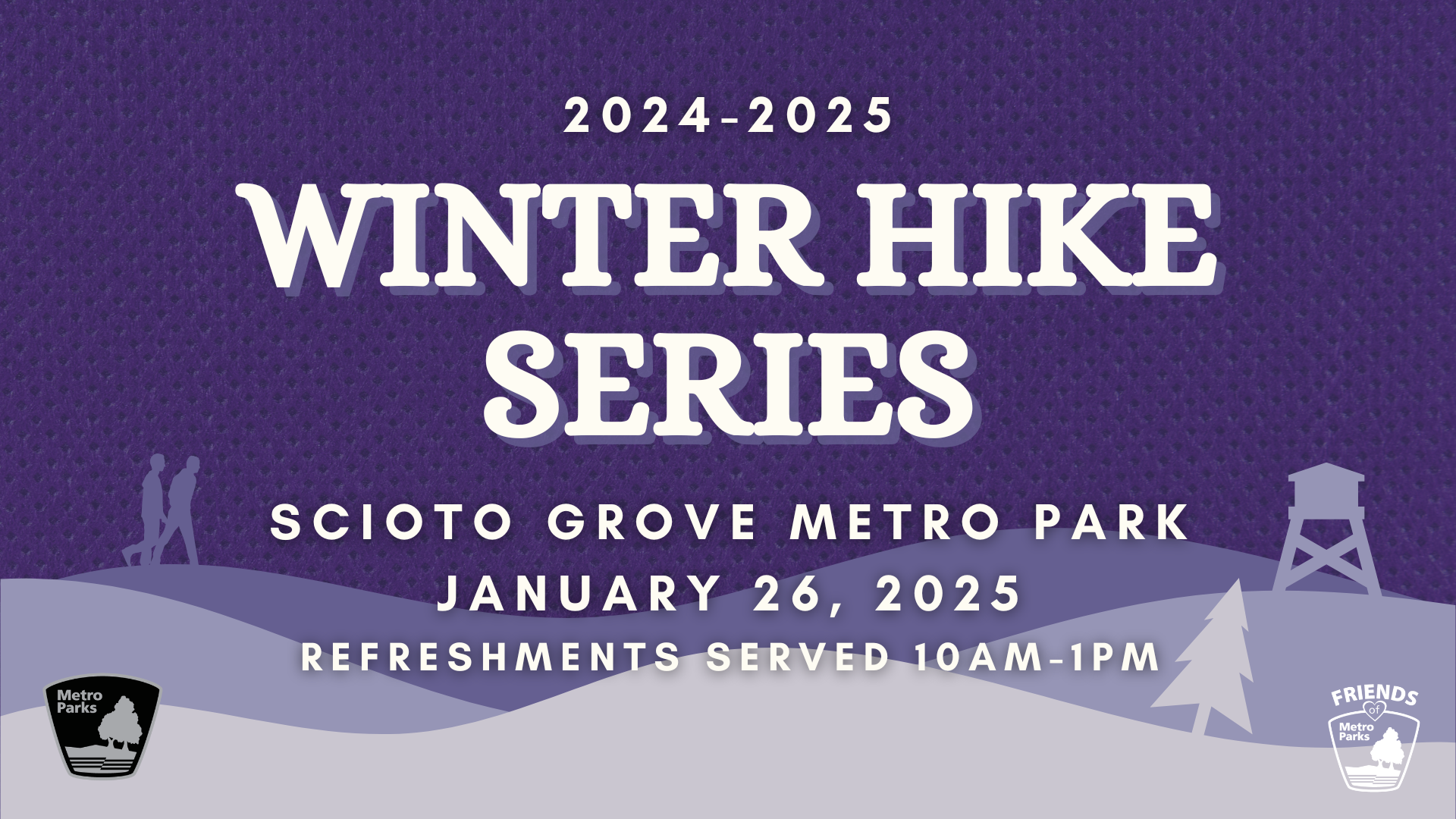 2024-2025

WINTER HIKE SERIES

SCIOTO GROVE METRO PARK
JANUARY 26, 2025
REFRESHMENTS SERVED 10AM-1PM

Metro Parks

FRIENDS of Metro Parks